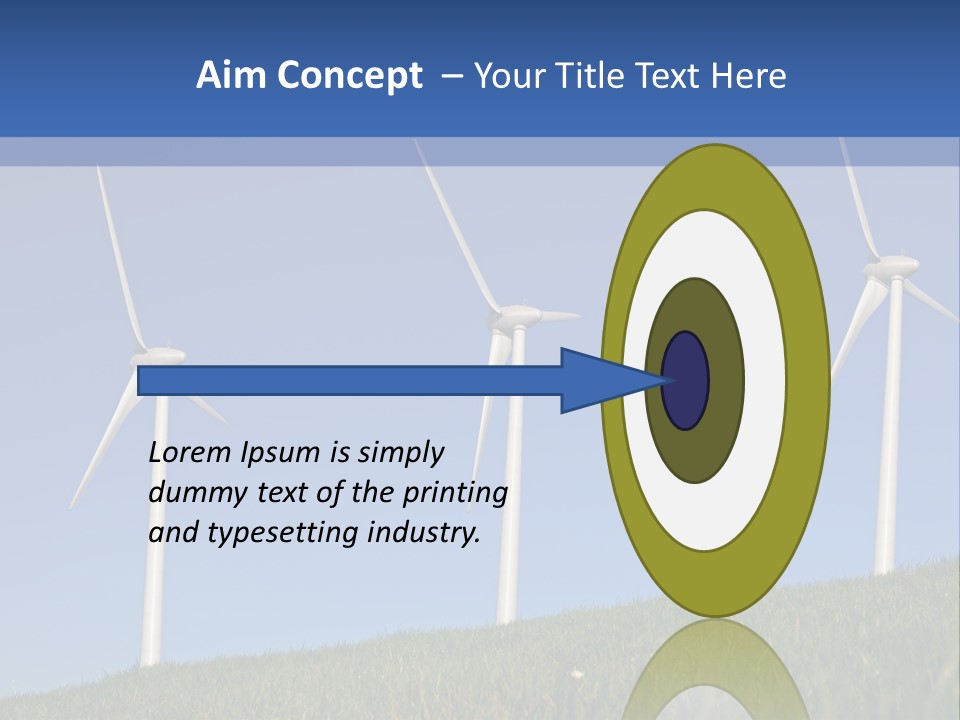 Aim Concept – Your Title Text Here

Lorem Ipsum is simply dummy text of the printing and typesetting industry.